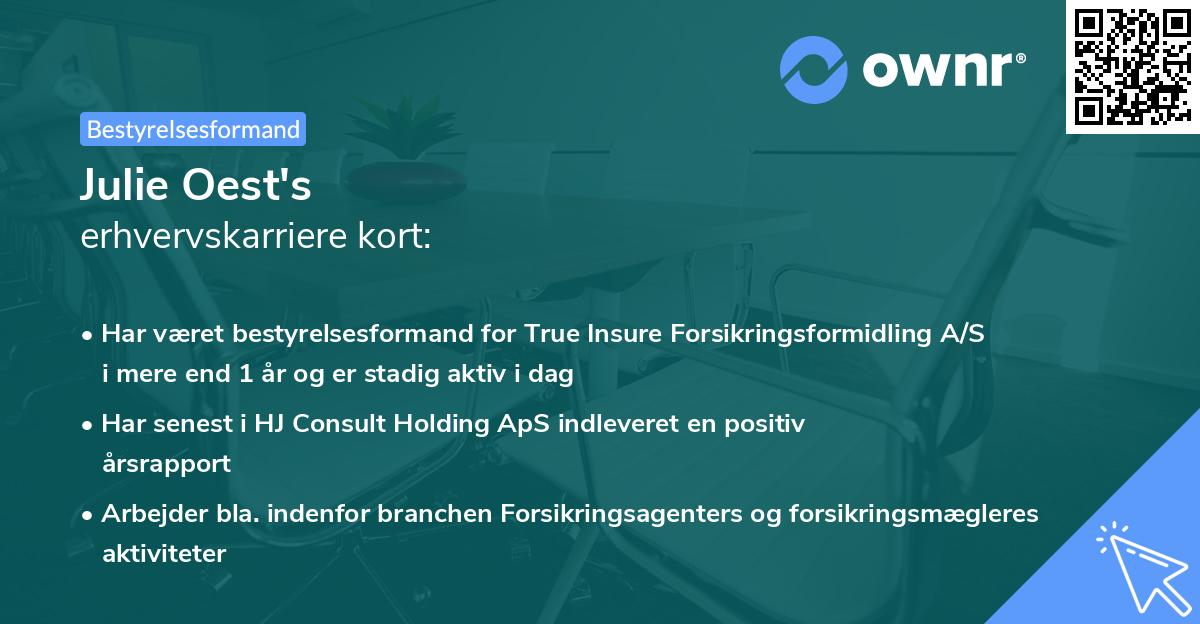 ownr®

Bestyrelsesformand

Julie Oest's
erhvervskarriere kort:

• Har været bestyrelsesformand for True Insure Forsikringsformidling A/S i mere end 1 år og er stadig aktiv i dag

• Har senest i HJ Consult Holding ApS indleveret en positiv årsrapport

• Arbejder bla. indenfor branchen Forsikringsagenters og forsikringsmægleres aktiviteter